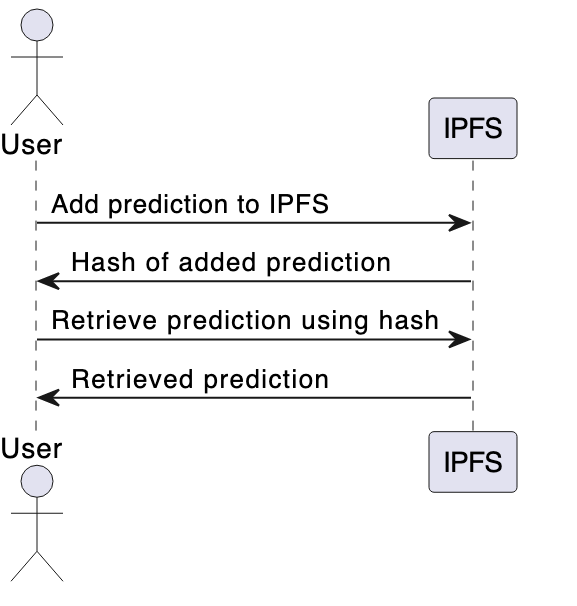 User

IPFS

Add prediction to IPFS

Hash of added prediction

Retrieve prediction using hash

Retrieved prediction

User

IPFS